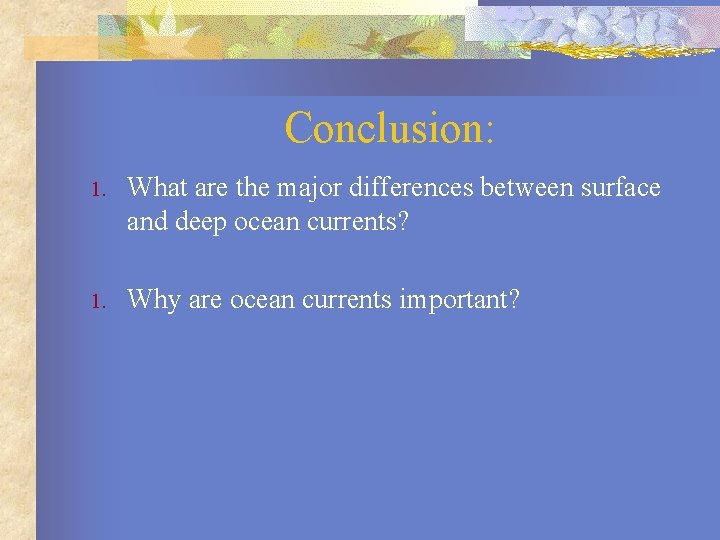 Conclusion:

1. What are the major differences between surface and deep ocean currents?

1. Why are ocean currents important?